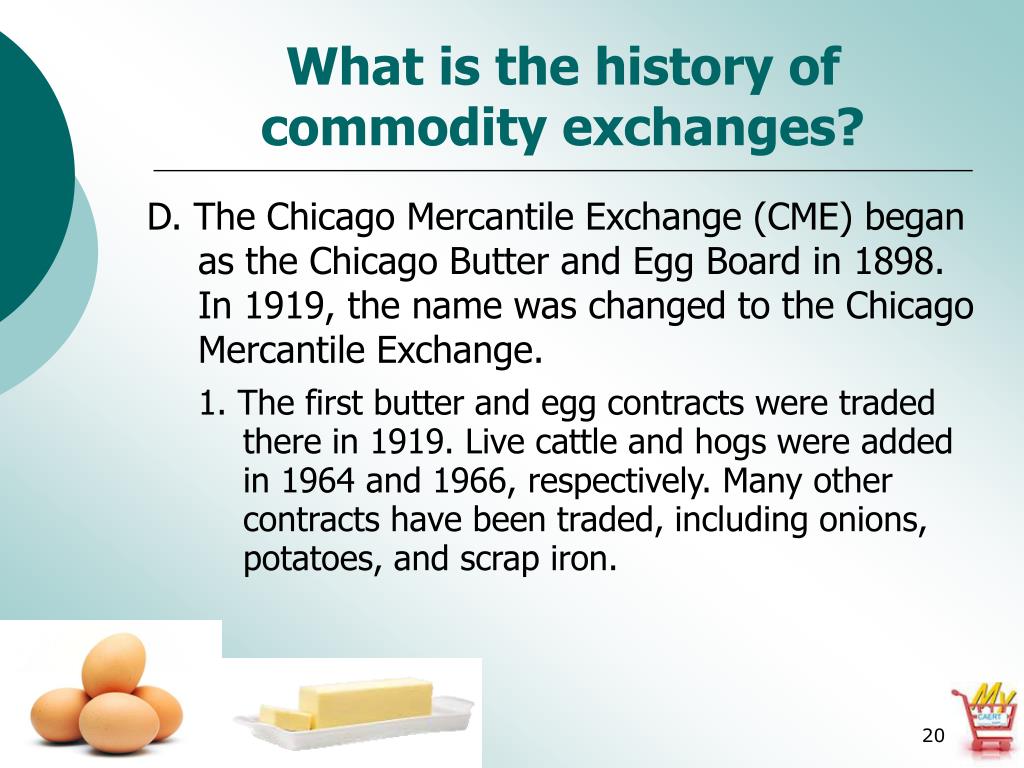 What is the history of commodity exchanges?

D. The Chicago Mercantile Exchange (CME) began as the Chicago Butter and Egg Board in 1898. In 1919, the name was changed to the Chicago Mercantile Exchange.

1. The first butter and egg contracts were traded there in 1919. Live cattle and hogs were added in 1964 and 1966, respectively. Many other contracts have been traded, including onions, potatoes, and scrap iron.

My CAERT

20